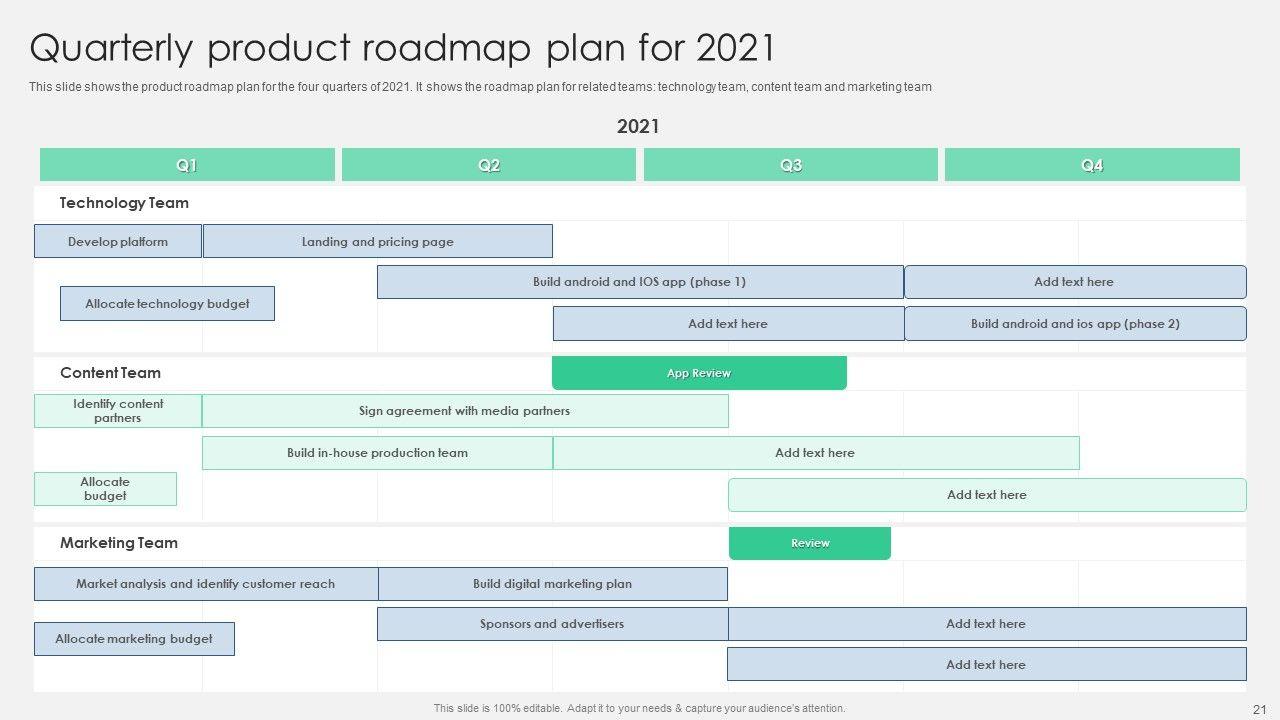 Quarterly product roadmap plan for 2021

This slide shows the product roadmap plan for the four quarters of 2021. It shows the roadmap plan for related teams: technology team, content team and marketing team

2021

Q1

Q2

Q3

Q4

Technology Team

Develop platform

Landing and pricing page

Build android and IOS app (phase 1)

Add text here

Allocate technology budget

Add text here

Build android and ios app (phase 2)

Content Team

App Review

Identify content partners

Sign agreement with media partners

Build in-house production team

Add text here

Allocate budget

Add text here

Marketing Team

Review

Market analysis and identify customer reach

Build digital marketing plan

Sponsors and advertisers

Add text here

Allocate marketing budget

Add text here

This slide is 100% editable. Adapt it to your needs & capture your audience's attention.

21